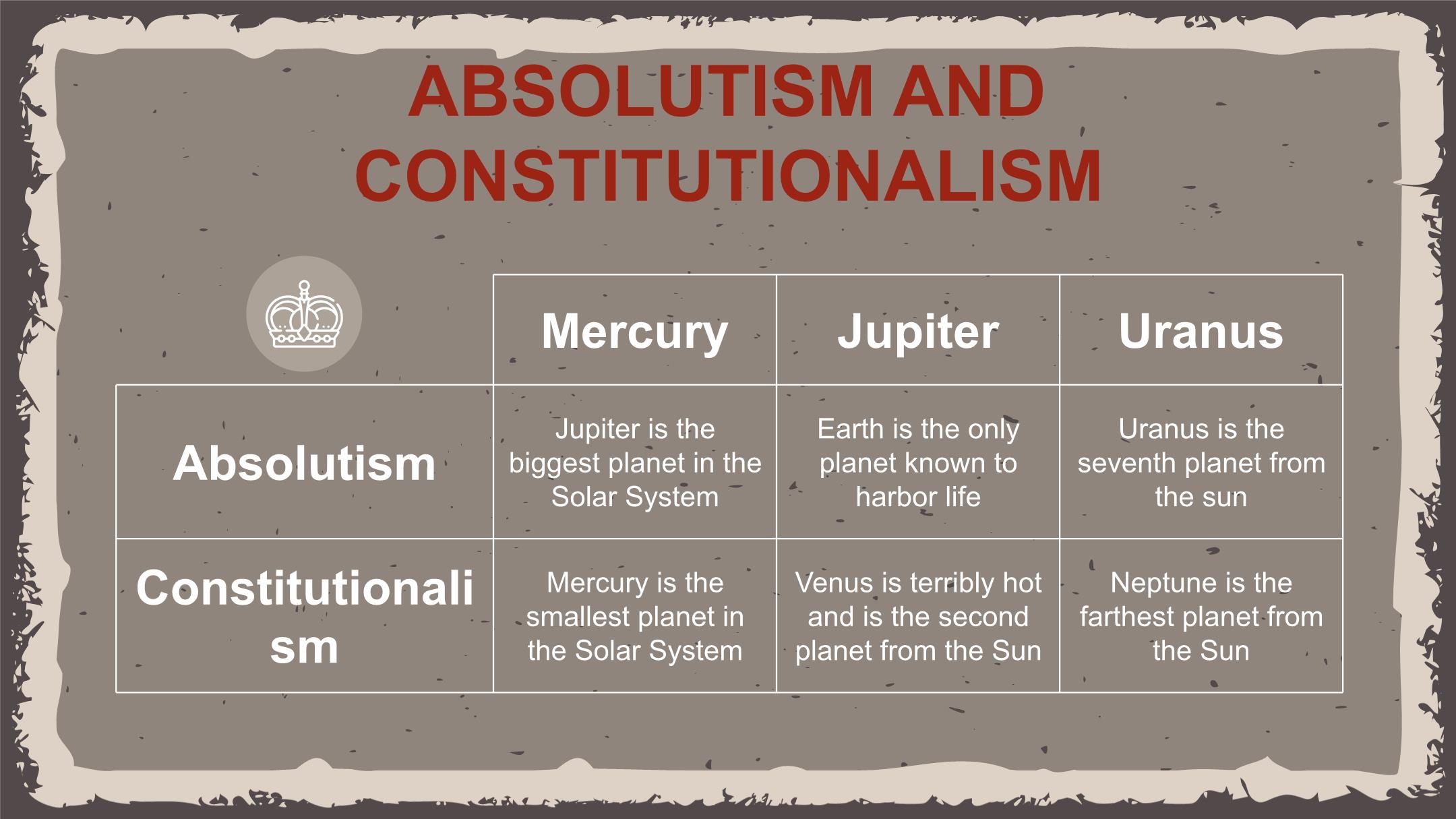 ABSOLUTISM AND CONSTITUTIONALISM

| | Mercury | Jupiter | Uranus |
|---|---|---|---|
| Absolutism | Jupiter is the biggest planet in the Solar System | Earth is the only planet known to harbor life | Uranus is the seventh planet from the sun |
| Constitutionalism | Mercury is the smallest planet in the Solar System | Venus is terribly hot and is the second planet from the Sun | Neptune is the farthest planet from the Sun |